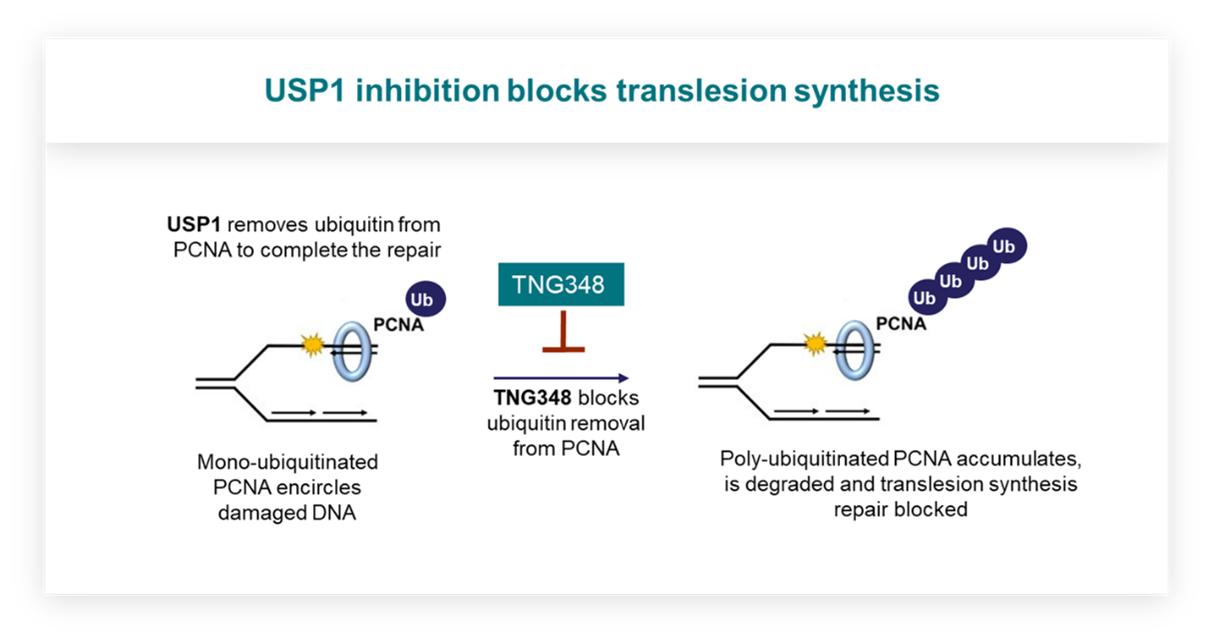 USP1 inhibition blocks translesion synthesis

USP1 removes ubiquitin from PCNA to complete the repair

Ub

PCNA

Mono-ubiquitinated PCNA encircles damaged DNA

TNG348

TNG348 blocks ubiquitin removal from PCNA

Ub Ub Ub Ub

PCNA

Poly-ubiquitinated PCNA accumulates, is degraded and translesion synthesis repair blocked